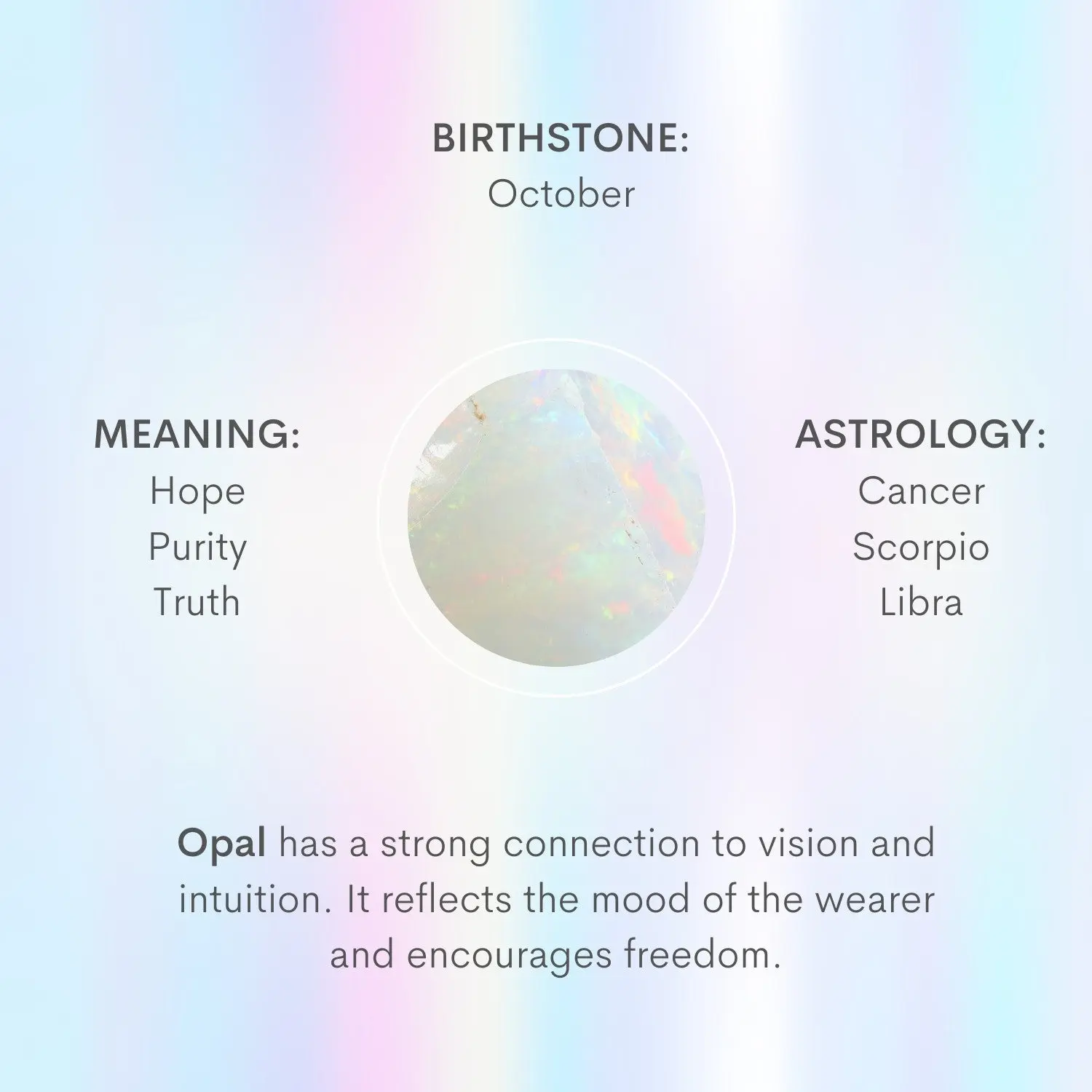 BIRTHSTONE:
October

MEANING:
Hope
Purity
Truth

ASTROLOGY:
Cancer
Scorpio
Libra

Opal has a strong connection to vision and intuition. It reflects the mood of the wearer and encourages freedom.